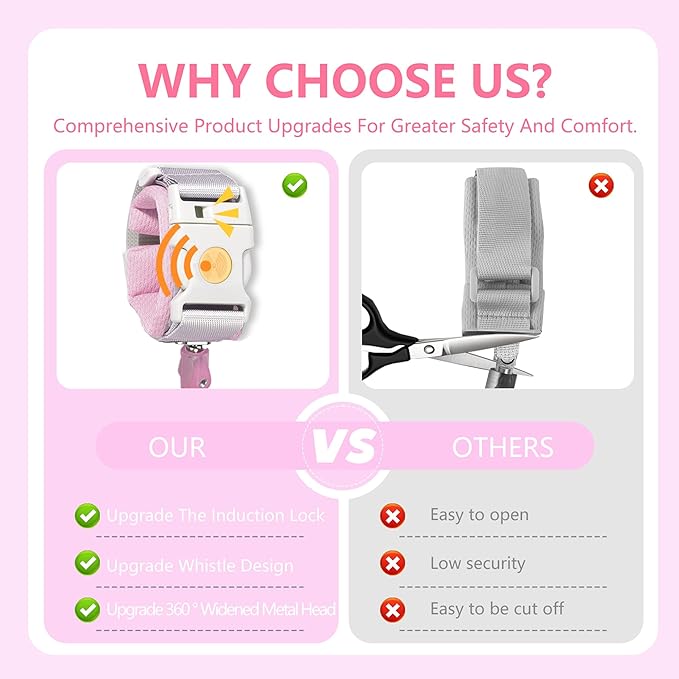 WHY CHOOSE US?

Comprehensive Product Upgrades For Greater Safety And Comfort.

OUR

VS

OTHERS

Upgrade The Induction Lock

Upgrade Whistle Design

Upgrade 360 ° Widened Metal Head

Easy to open

Low security

Easy to be cut off